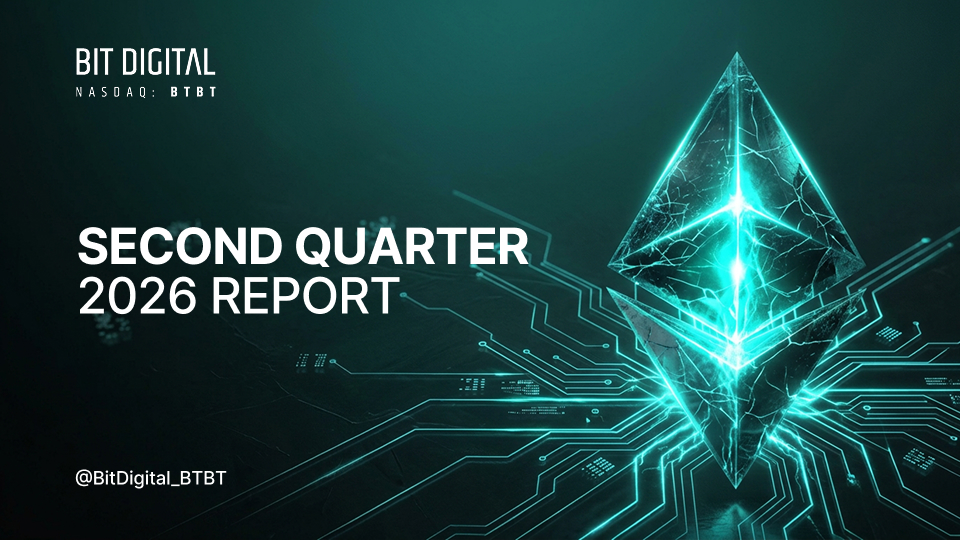 BIT DIGITAL
NASDAQ: BTBT

SECOND QUARTER
2026 REPORT

@BitDigital_BTBT